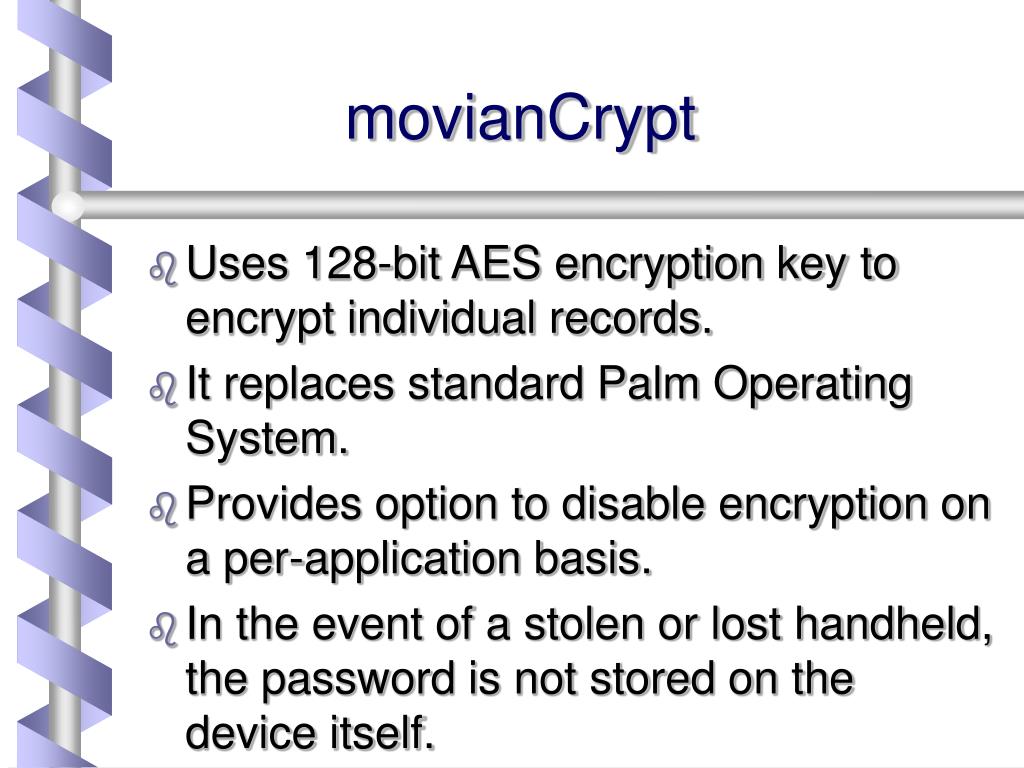 movianCrypt

Uses 128-bit AES encryption key to encrypt individual records.

It replaces standard Palm Operating System.

Provides option to disable encryption on a per-application basis.

In the event of a stolen or lost handheld, the password is not stored on the device itself.